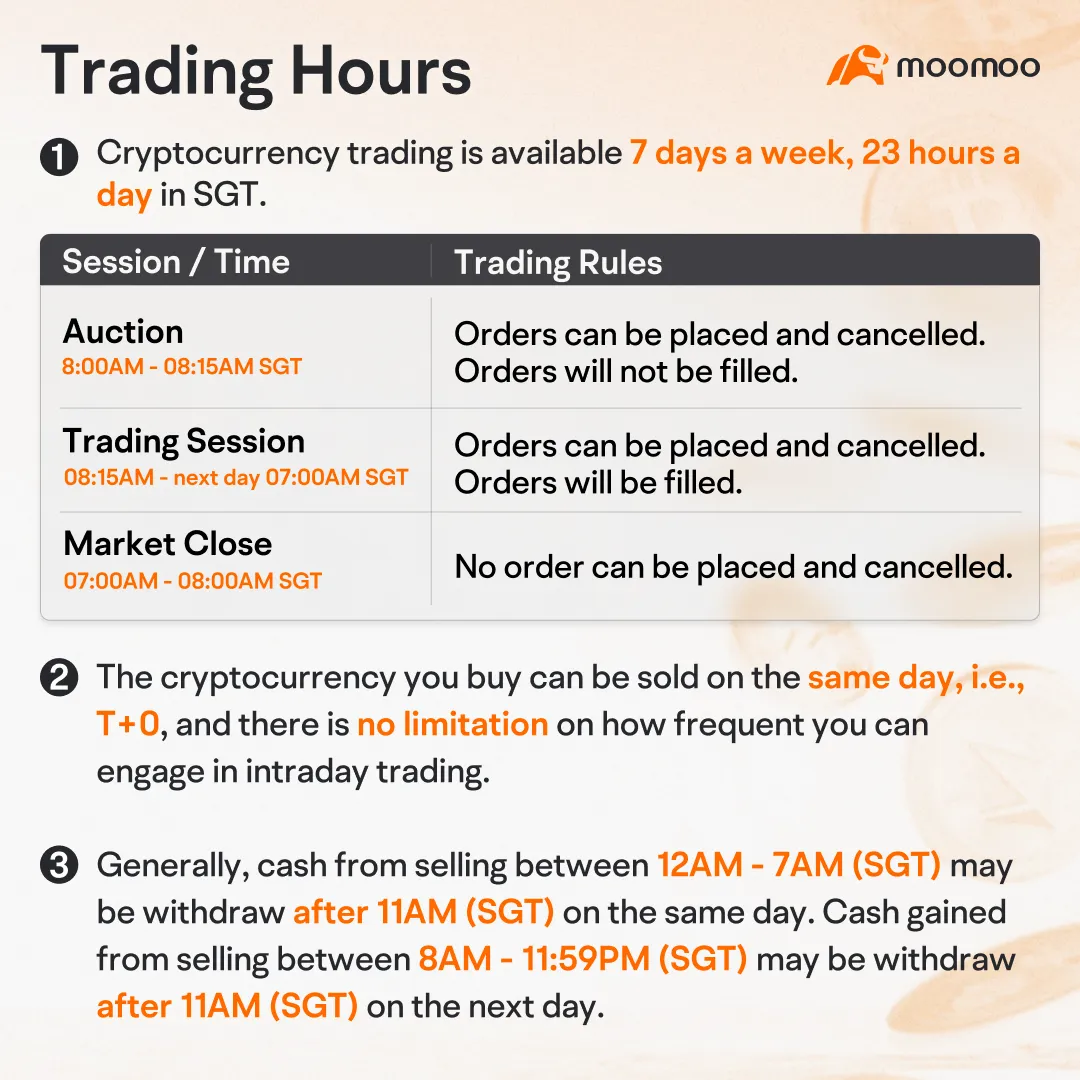 Trading Hours

moomoo

1 Cryptocurrency trading is available 7 days a week, 23 hours a day in SGT.

| Session / Time | Trading Rules |
|---|---|
| Auction 8:00AM - 08:15AM SGT | Orders can be placed and cancelled. Orders will not be filled. |
| Trading Session 08:15AM - next day 07:00AM SGT | Orders can be placed and cancelled. Orders will be filled. |
| Market Close 07:00AM - 08:00AM SGT | No order can be placed and cancelled. |

2 The cryptocurrency you buy can be sold on the same day, i.e., T+0, and there is no limitation on how frequent you can engage in intraday trading.

3 Generally, cash from selling between 12AM - 7AM (SGT) may be withdraw after 11AM (SGT) on the same day. Cash gained from selling between 8AM - 11:59PM (SGT) may be withdraw after 11AM (SGT) on the next day.